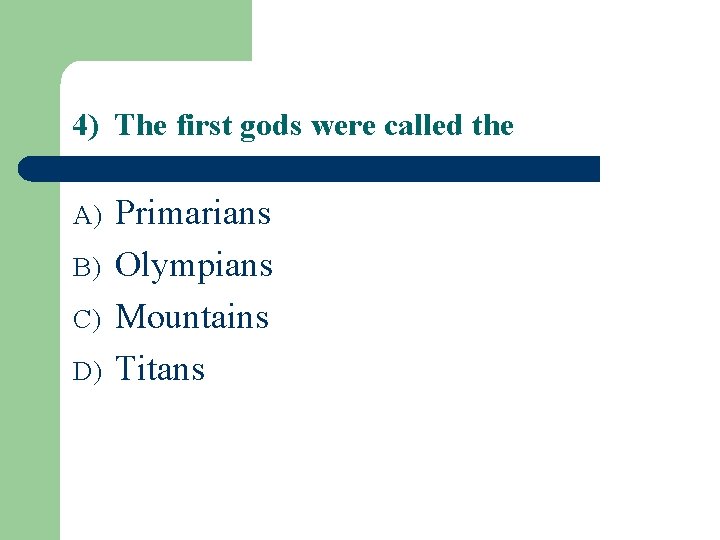 4) The first gods were called the

A) Primarians
B) Olympians
C) Mountains
D) Titans